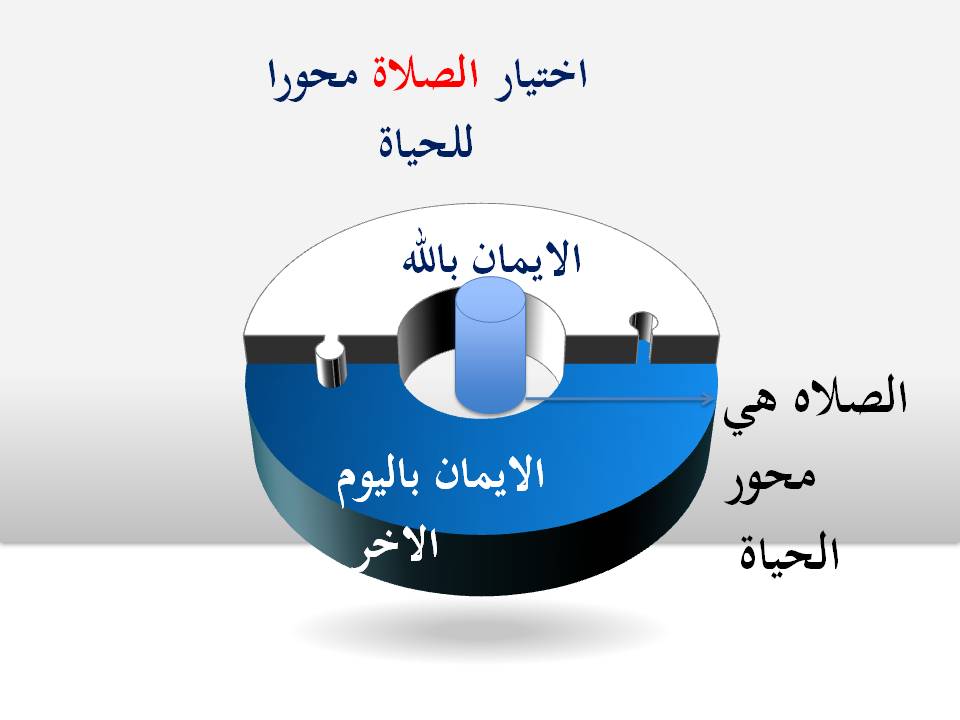 اختيار الصلاة محورا للحياة

الايمان بالله

الصلاه هي محور الحياة

الايمان باليوم الاخر